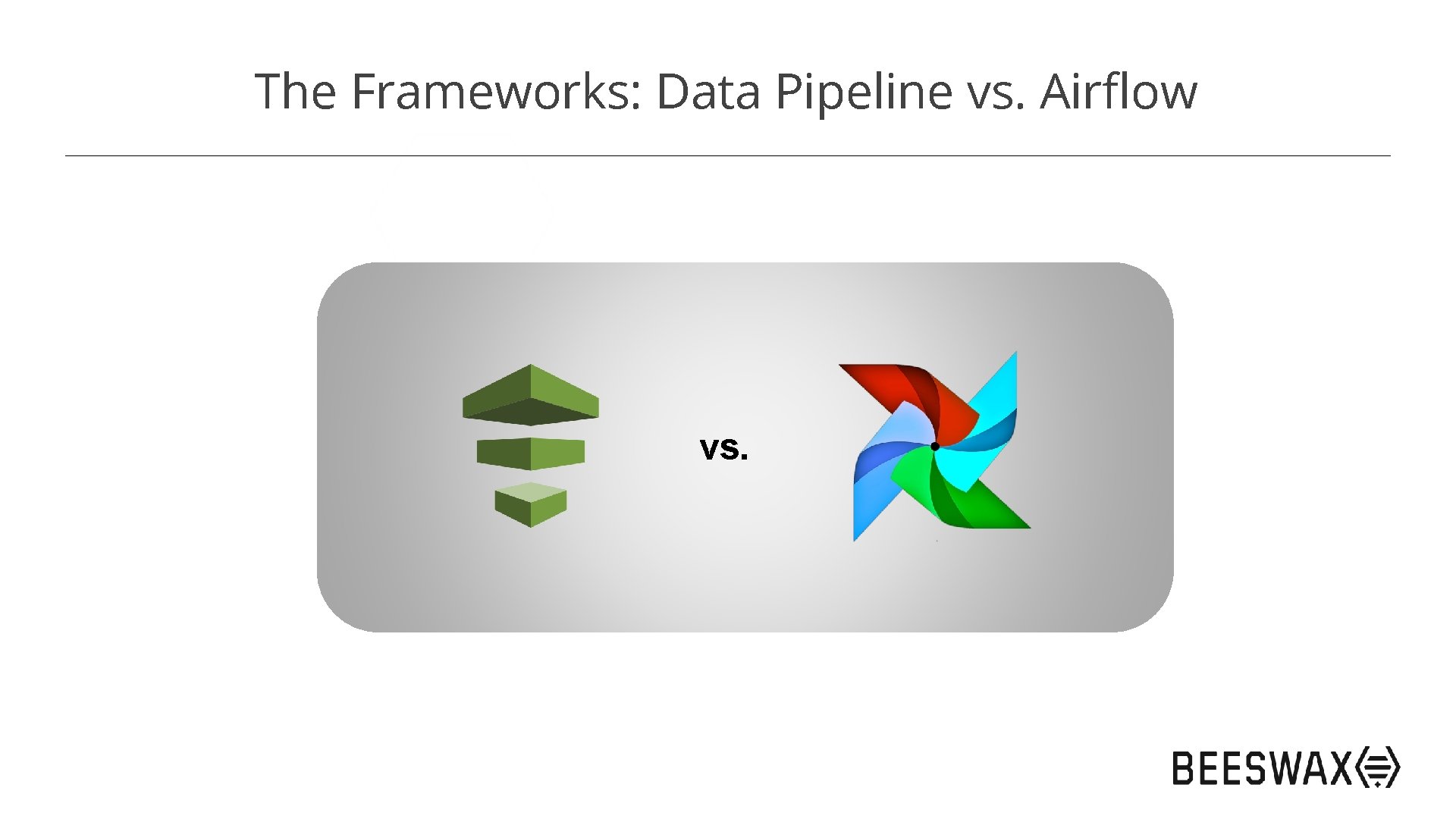 The Frameworks: Data Pipeline vs. Airflow

vs.

BEESWAX